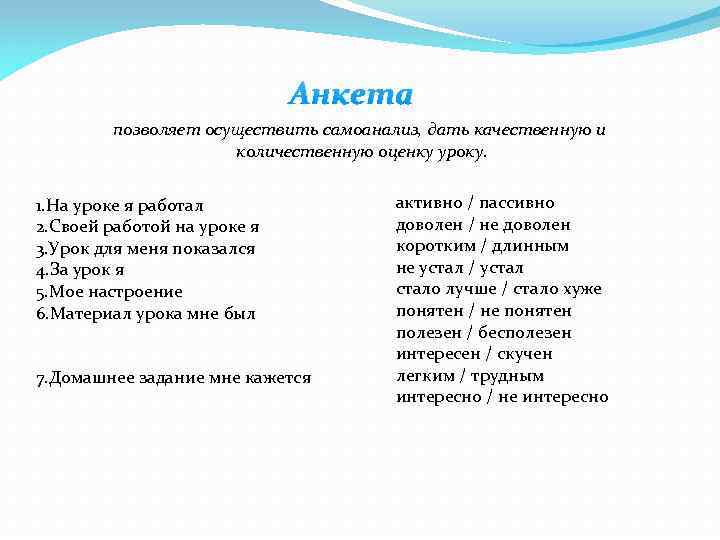 Анкета

позволяет осуществить самоанализ, дать качественную и количественную оценку уроку.

1.На уроке я работал
2.Своей работой на уроке я
3.Урок для меня показался
4.За урок я
5.Мое настроение
6.Материал урока мне был

7.Домашнее задание мне кажется

активно / пассивно
доволен / не доволен
коротким / длинным
не устал / устал
стало лучше / стало хуже
понятен / не понятен
полезен / бесполезен
интересен / скучен
легким / трудным
интересно / не интересно